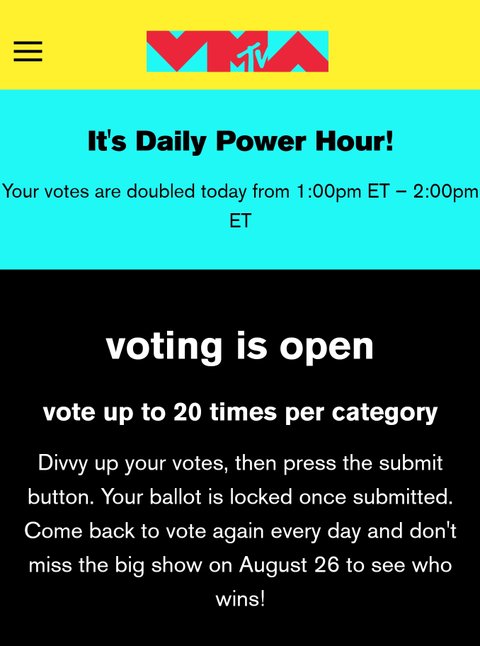 VMA MTV

It's Daily Power Hour!

Your votes are doubled today from 1:00pm ET – 2:00pm ET

voting is open

vote up to 20 times per category

Divvy up your votes, then press the submit button. Your ballot is locked once submitted. Come back to vote again every day and don't miss the big show on August 26 to see who wins!